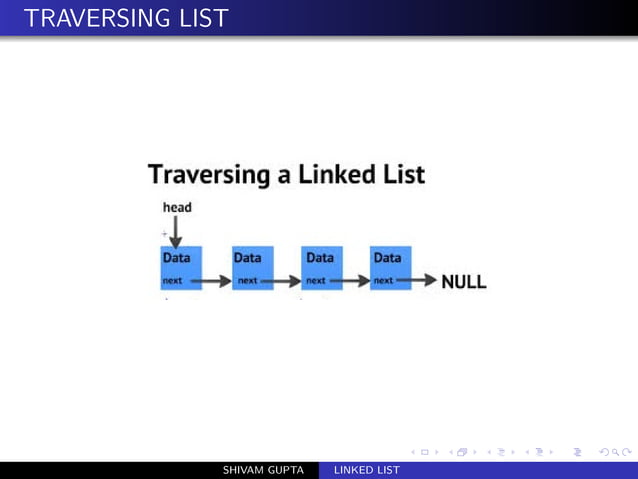 TRAVERSING LIST

Traversing a Linked List

head

Data
next

Data
next

Data
next

Data
next

NULL

SHIVAM GUPTA LINKED LIST